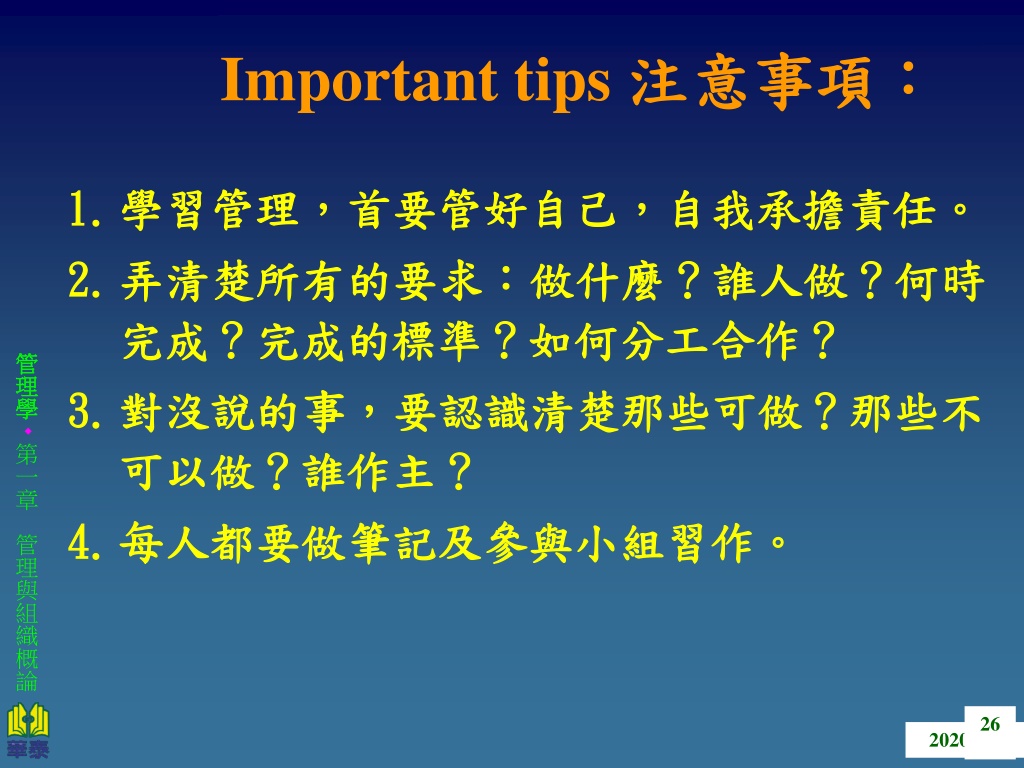 Important tips 注意事項：

1. 學習管理，首要管好自己，自我承擔責任。

2. 弄清楚所有的要求：做什麼？誰人做？何時完成？完成的標準？如何分工合作？

3. 對沒說的事，要認識清楚那些可做？那些不可以做？誰作主？

4. 每人都要做筆記及參與小組習作。

管理學•第一章 管理與組織概論

華泰

2020

26